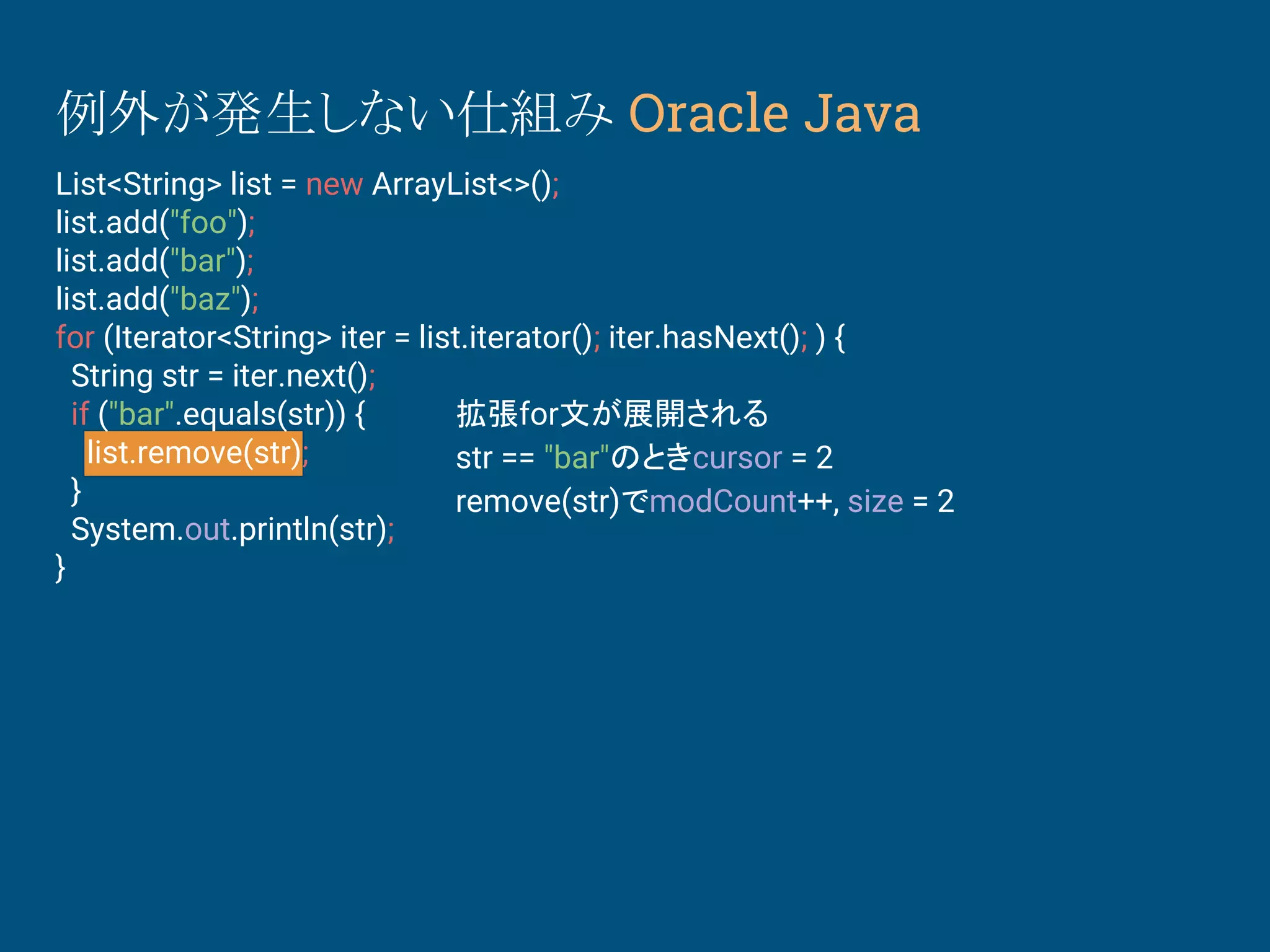 例外が発生しない仕組み Oracle Java

List<String> list = new ArrayList<>();
list.add("foo");
list.add("bar");
list.add("baz");
for (Iterator<String> iter = list.iterator(); iter.hasNext(); ) {
  String str = iter.next();
  if ("bar".equals(str)) {
    list.remove(str);
  }
  System.out.println(str);
}

拡張for文が展開される
str == "bar"のときcursor = 2
remove(str)でmodCount++, size = 2